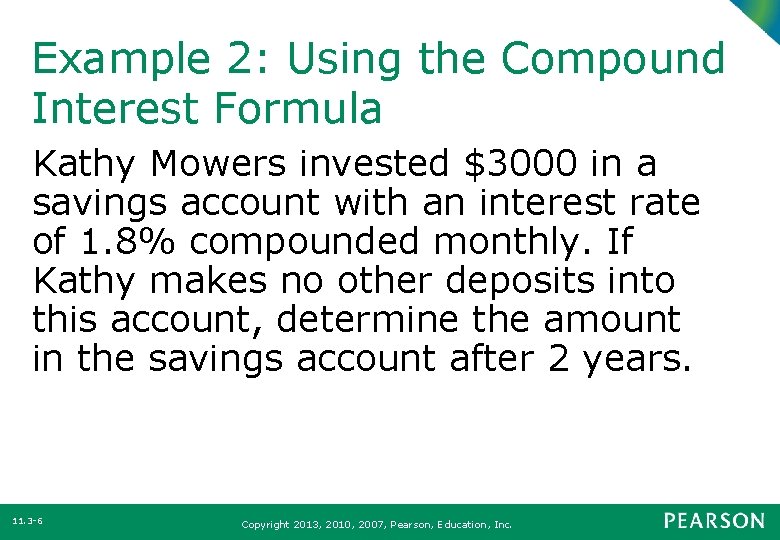 Example 2: Using the Compound Interest Formula

Kathy Mowers invested $3000 in a savings account with an interest rate of 1.8% compounded monthly. If Kathy makes no other deposits into this account, determine the amount in the savings account after 2 years.

11.3-6

Copyright 2013, 2010, 2007, Pearson, Education, Inc.

PEARSON